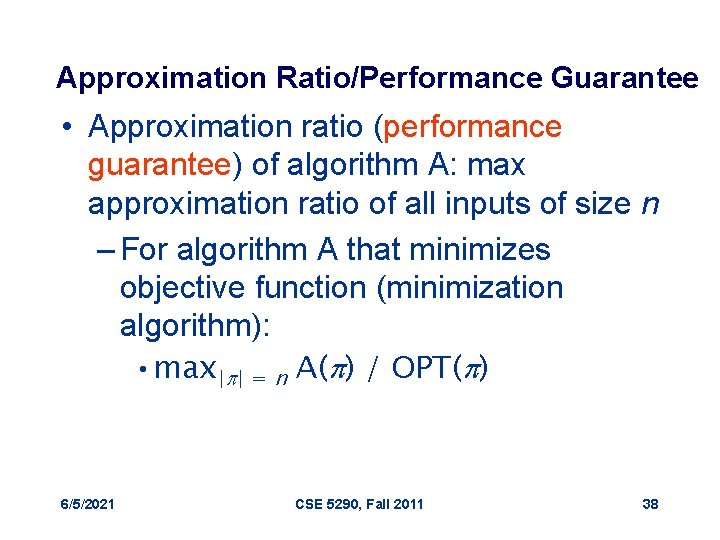 Approximation Ratio/Performance Guarantee

• Approximation ratio (performance guarantee) of algorithm A: max approximation ratio of all inputs of size $n$

– For algorithm A that minimizes objective function (minimization algorithm):

• $\max_{|\pi| = n} A(\pi) / OPT(\pi)$

6/5/2021

CSE 5290, Fall 2011

38